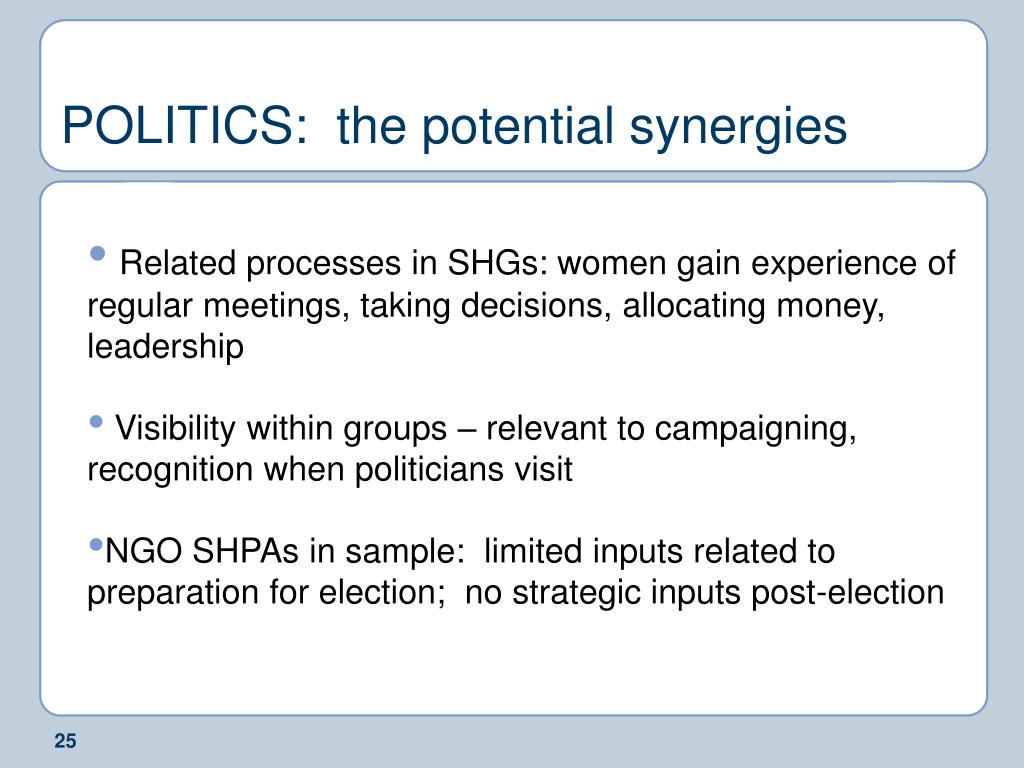 POLITICS:  the potential synergies

• Related processes in SHGs: women gain experience of regular meetings, taking decisions, allocating money, leadership

• Visibility within groups – relevant to campaigning, recognition when politicians visit

•NGO SHPAs in sample:  limited inputs related to preparation for election;  no strategic inputs post-election

25